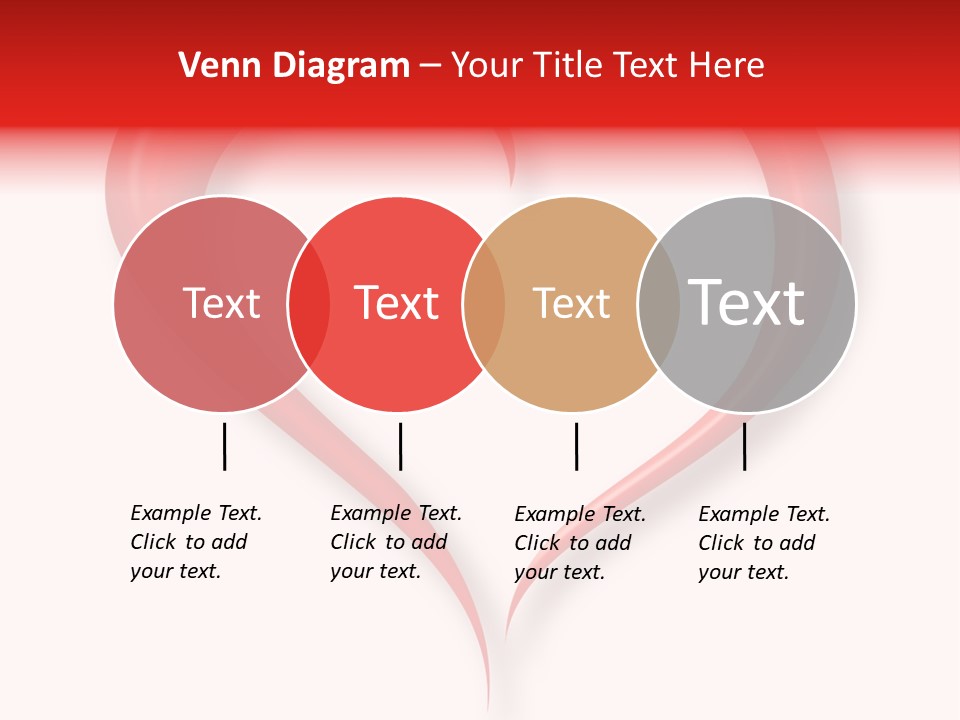 Venn Diagram – Your Title Text Here

Text

Text

Text

Text

Example Text. Click to add your text.

Example Text. Click to add your text.

Example Text. Click to add your text.

Example Text. Click to add your text.